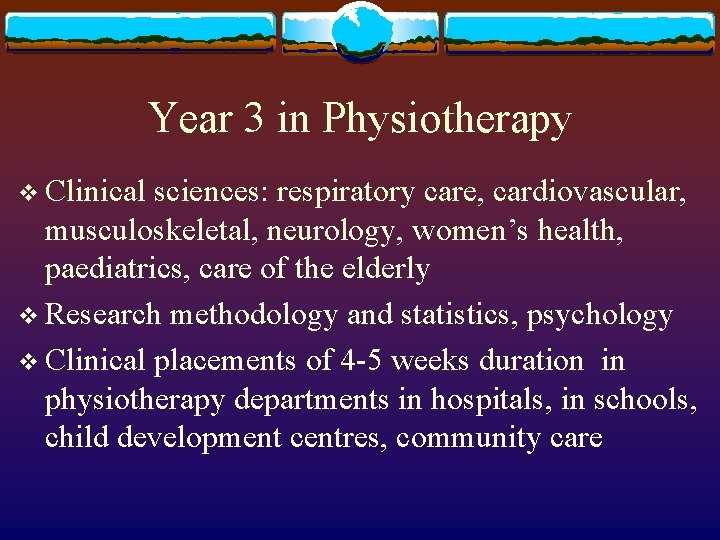 Year 3 in Physiotherapy

❖ Clinical sciences: respiratory care, cardiovascular, musculoskeletal, neurology, women’s health, paediatrics, care of the elderly

❖ Research methodology and statistics, psychology

❖ Clinical placements of 4-5 weeks duration in physiotherapy departments in hospitals, in schools, child development centres, community care